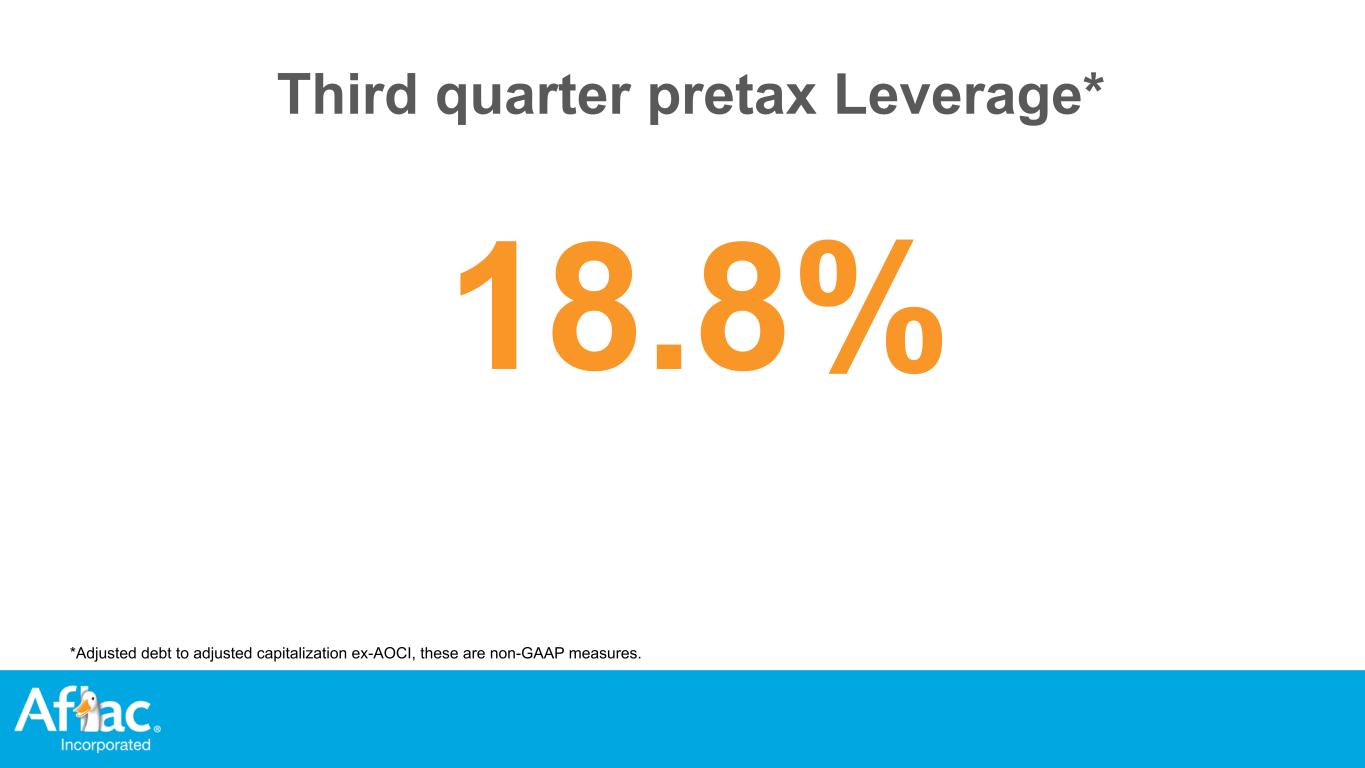 Third quarter pretax Leverage*

18.8%

*Adjusted debt to adjusted capitalization ex-AOCI, these are non-GAAP measures.

Aflac®
Incorporated